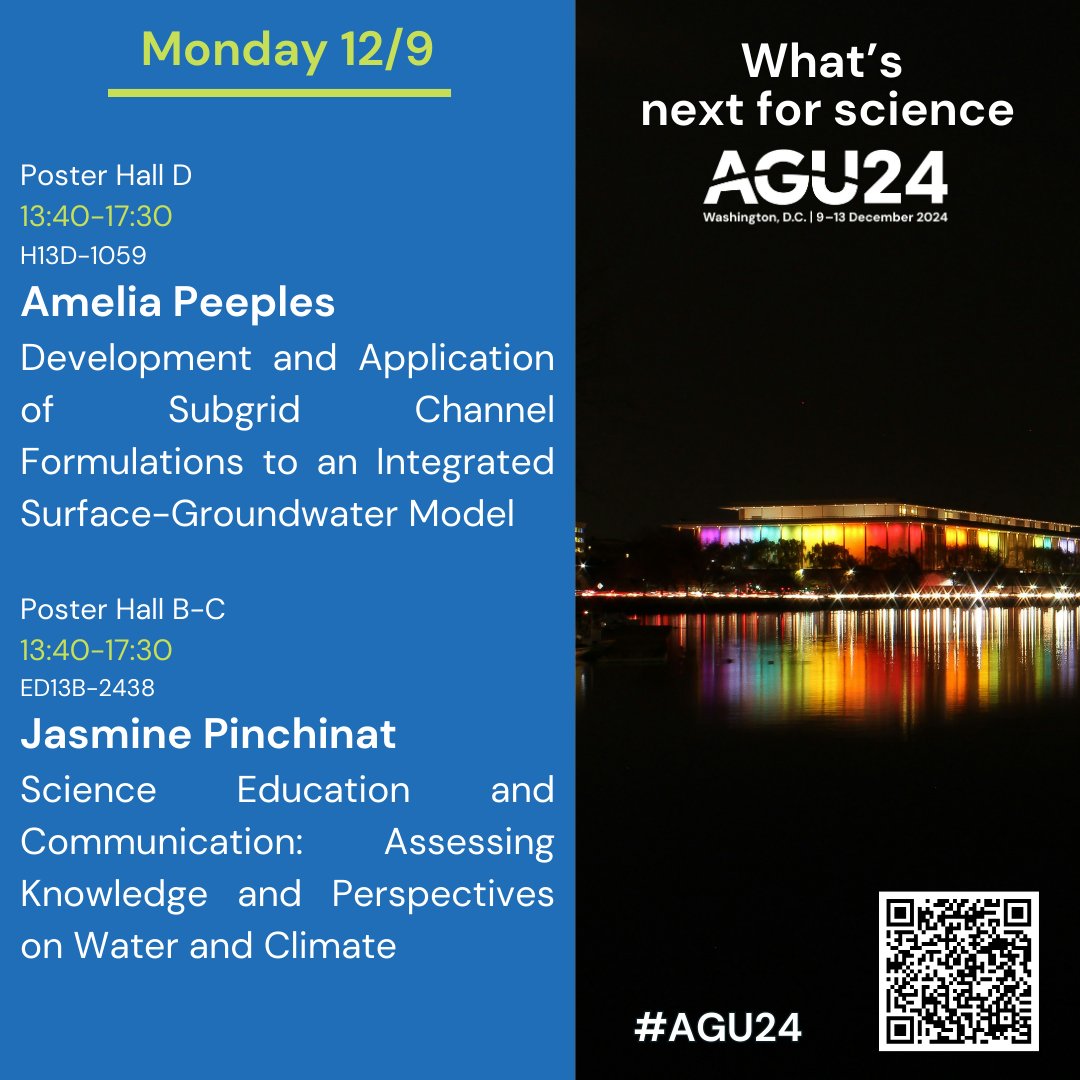 Monday 12/9

Poster Hall D
13:40-17:30
H13D-1059

Amelia Peeples

Development and Application of Subgrid Channel Formulations to an Integrated Surface-Groundwater Model

Poster Hall B-C
13:40-17:30
ED13B-2438

Jasmine Pinchinat

Science Education and Communication: Assessing Knowledge and Perspectives on Water and Climate

What's next for science

AGU24
Washington, D.C. | 9–13 December 2024

#AGU24